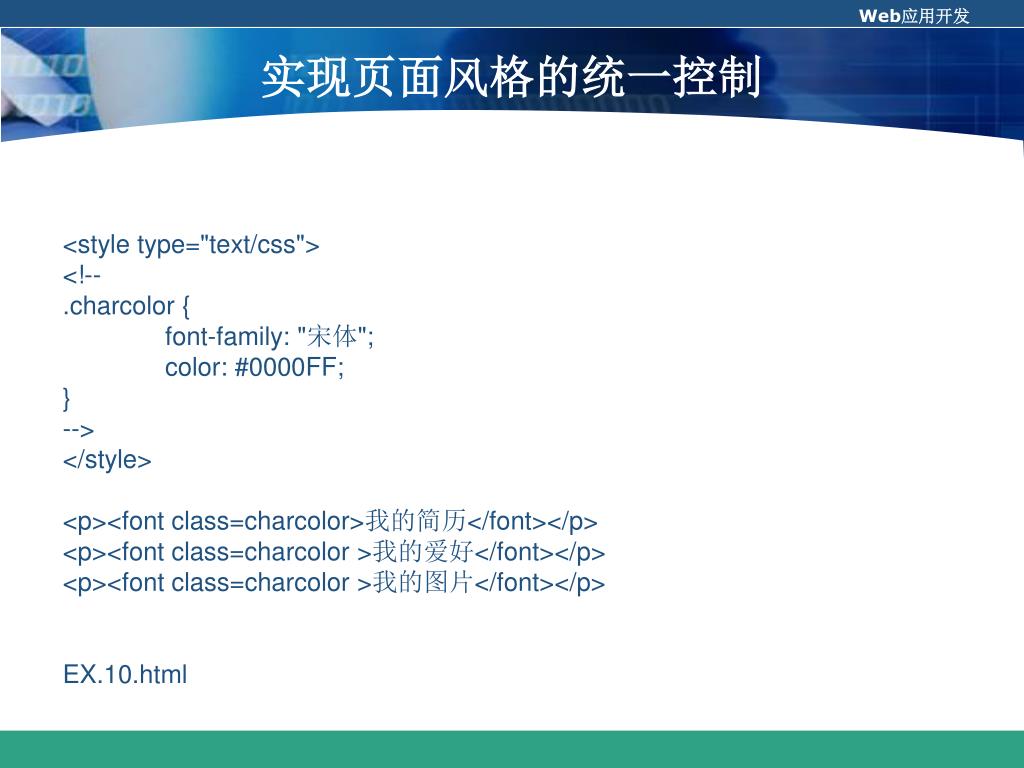 Web应用开发

实现页面风格的统一控制

<style type="text/css">
<!--
.charcolor {
font-family: "宋体";
color: #0000FF;
}
-->
</style>

<p><font class=charcolor>我的简历</font></p>
<p><font class=charcolor >我的爱好</font></p>
<p><font class=charcolor >我的图片</font></p>

EX.10.html